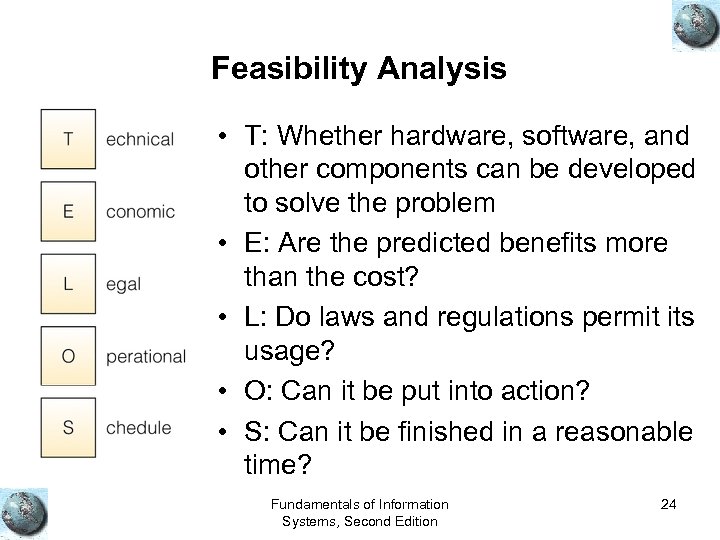 Feasibility Analysis

T echnical
E conomic
L egal
O perational
S chedule

• T: Whether hardware, software, and other components can be developed to solve the problem
• E: Are the predicted benefits more than the cost?
• L: Do laws and regulations permit its usage?
• O: Can it be put into action?
• S: Can it be finished in a reasonable time?

Fundamentals of Information Systems, Second Edition

24